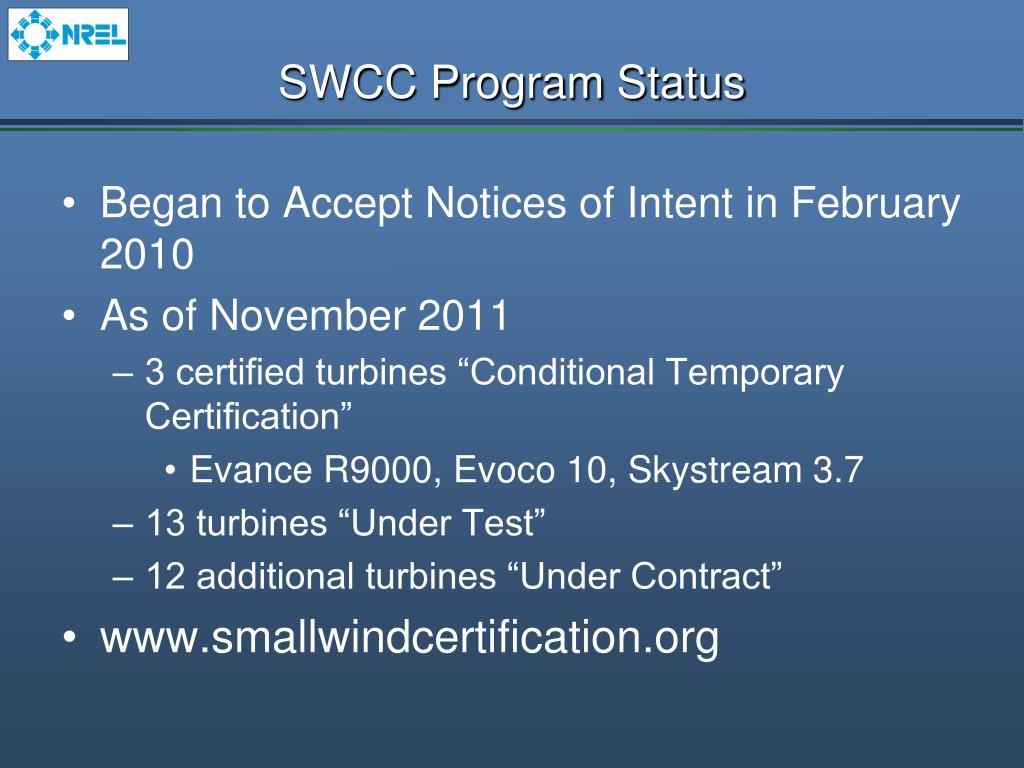 NREL

SWCC Program Status

• Began to Accept Notices of Intent in February 2010
• As of November 2011
– 3 certified turbines “Conditional Temporary Certification”
• Evance R9000, Evoco 10, Skystream 3.7
– 13 turbines “Under Test”
– 12 additional turbines “Under Contract”
• www.smallwindcertification.org